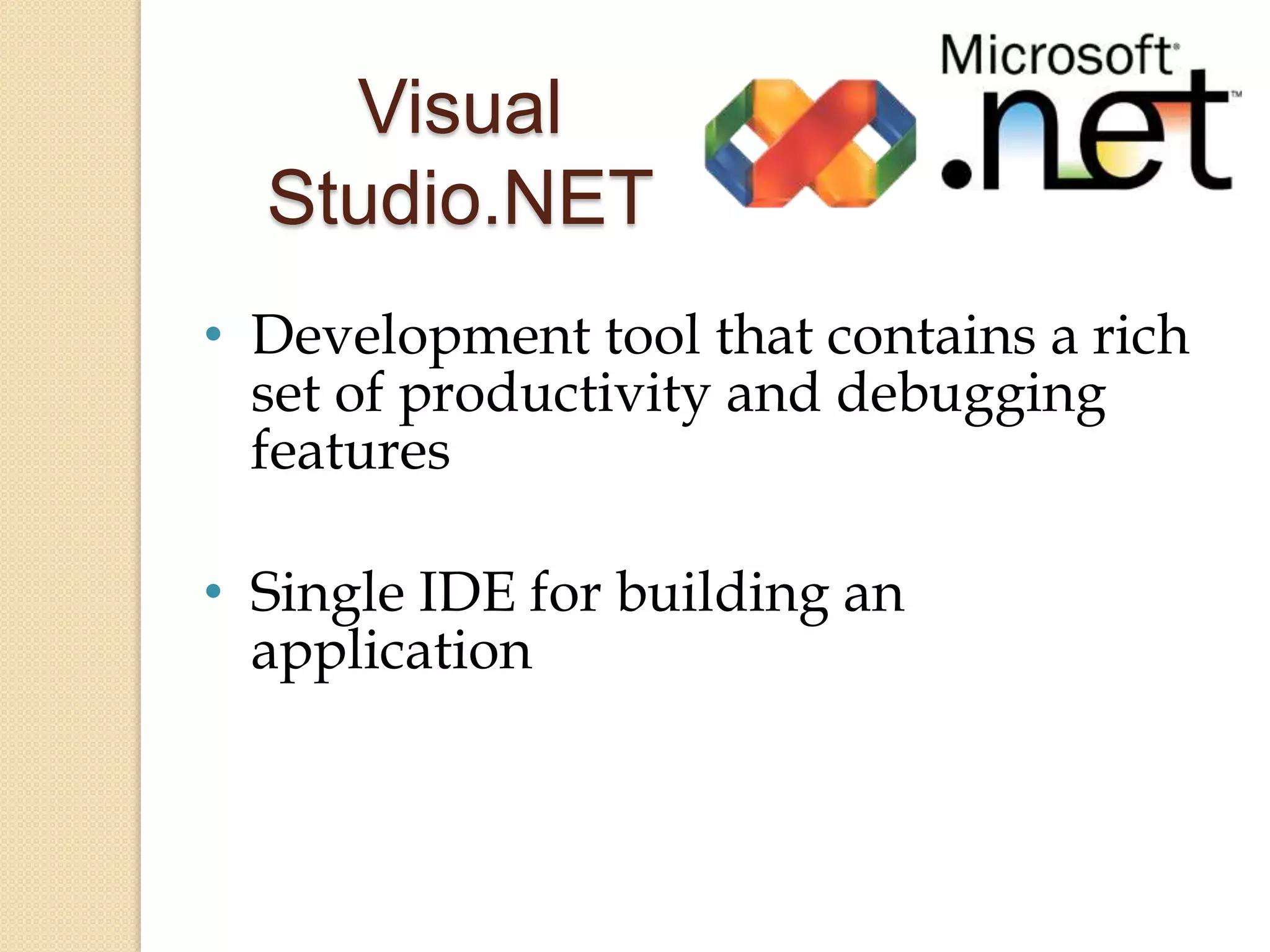 Visual Studio.NET

Microsoft® .net™

• Development tool that contains a rich set of productivity and debugging features

• Single IDE for building an application